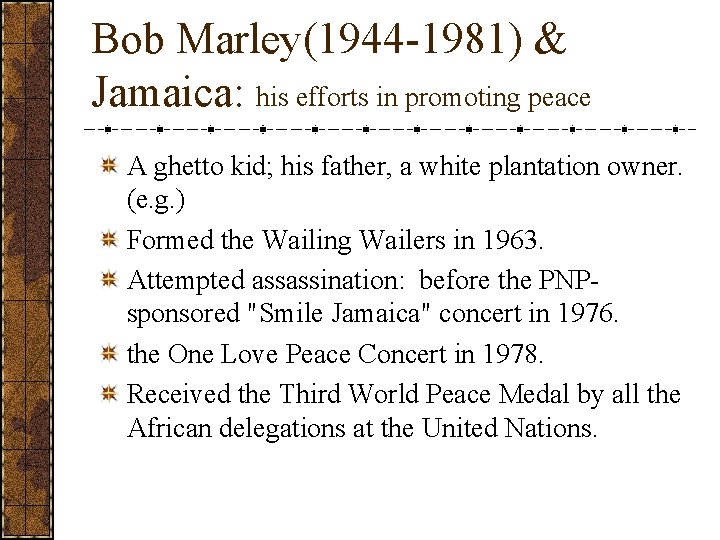 Bob Marley(1944-1981) & Jamaica: his efforts in promoting peace

A ghetto kid; his father, a white plantation owner. (e.g.)

Formed the Wailing Wailers in 1963.

Attempted assassination: before the PNP-sponsored "Smile Jamaica" concert in 1976.

the One Love Peace Concert in 1978.

Received the Third World Peace Medal by all the African delegations at the United Nations.